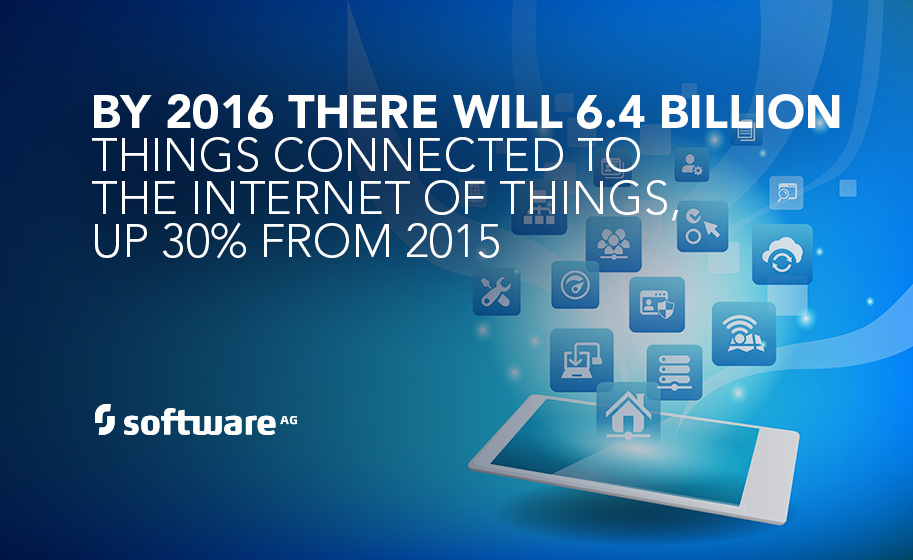 BY 2016 THERE WILL 6.4 BILLION THINGS CONNECTED TO THE INTERNET OF THINGS, UP 30% FROM 2015

software AG